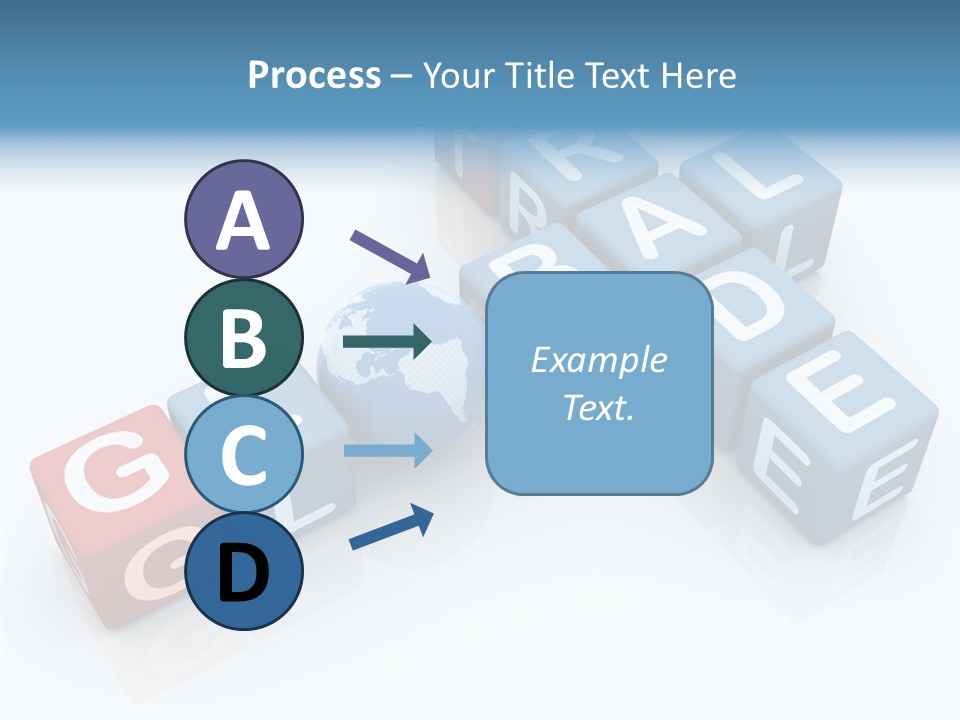 Process – Your Title Text Here

A

B

C

D

Example Text.